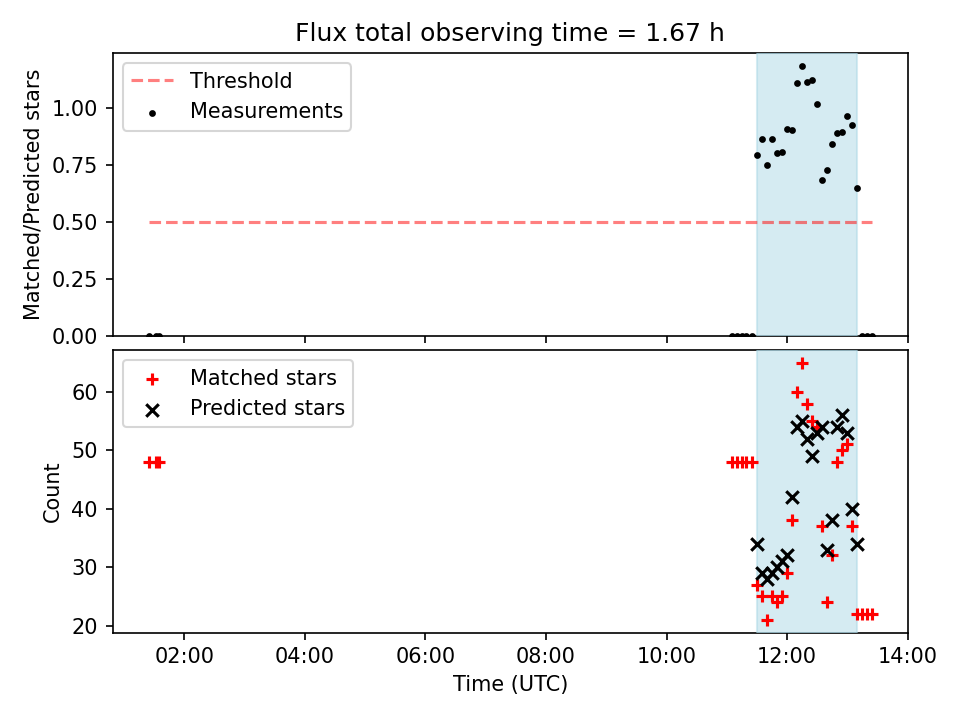 Flux total observing time = 1.67 h

Threshold
Measurements

Matched/Predicted stars

1.00
0.75
0.50
0.25
0.00

Matched stars
Predicted stars

Count

60
50
40
30
20

02:00
04:00
06:00
08:00
10:00
12:00
14:00

Time (UTC)